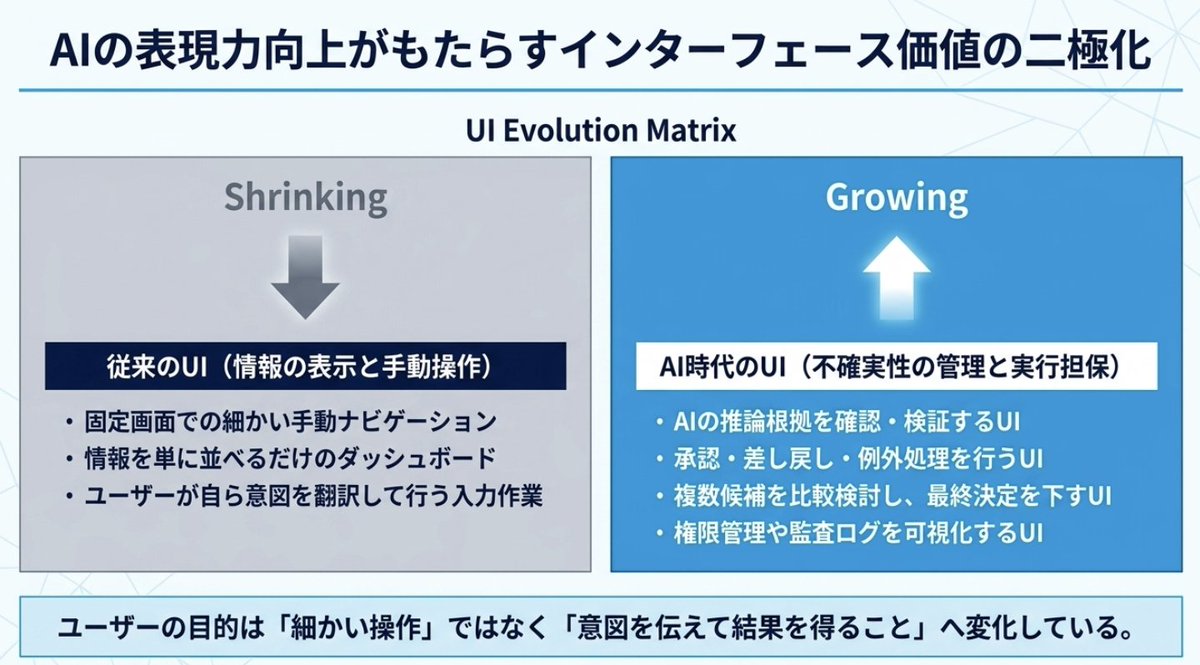 AIの表現力向上がもたらすインターフェース価値の二極化

UI Evolution Matrix

Shrinking

従来のUI（情報の表示と手動操作）

・固定画面での細かい手動ナビゲーション
・情報を単に並べるだけのダッシュボード
・ユーザーが自ら意図を翻訳して行う入力作業

Growing

AI時代のUI（不確実性の管理と実行担保）

・AIの推論根拠を確認・検証するUI
・承認・差し戻し・例外処理を行うUI
・複数候補を比較検討し、最終決定を下すUI
・権限管理や監査ログを可視化するUI

ユーザーの目的は「細かい操作」ではなく「意図を伝えて結果を得ること」へ変化している。